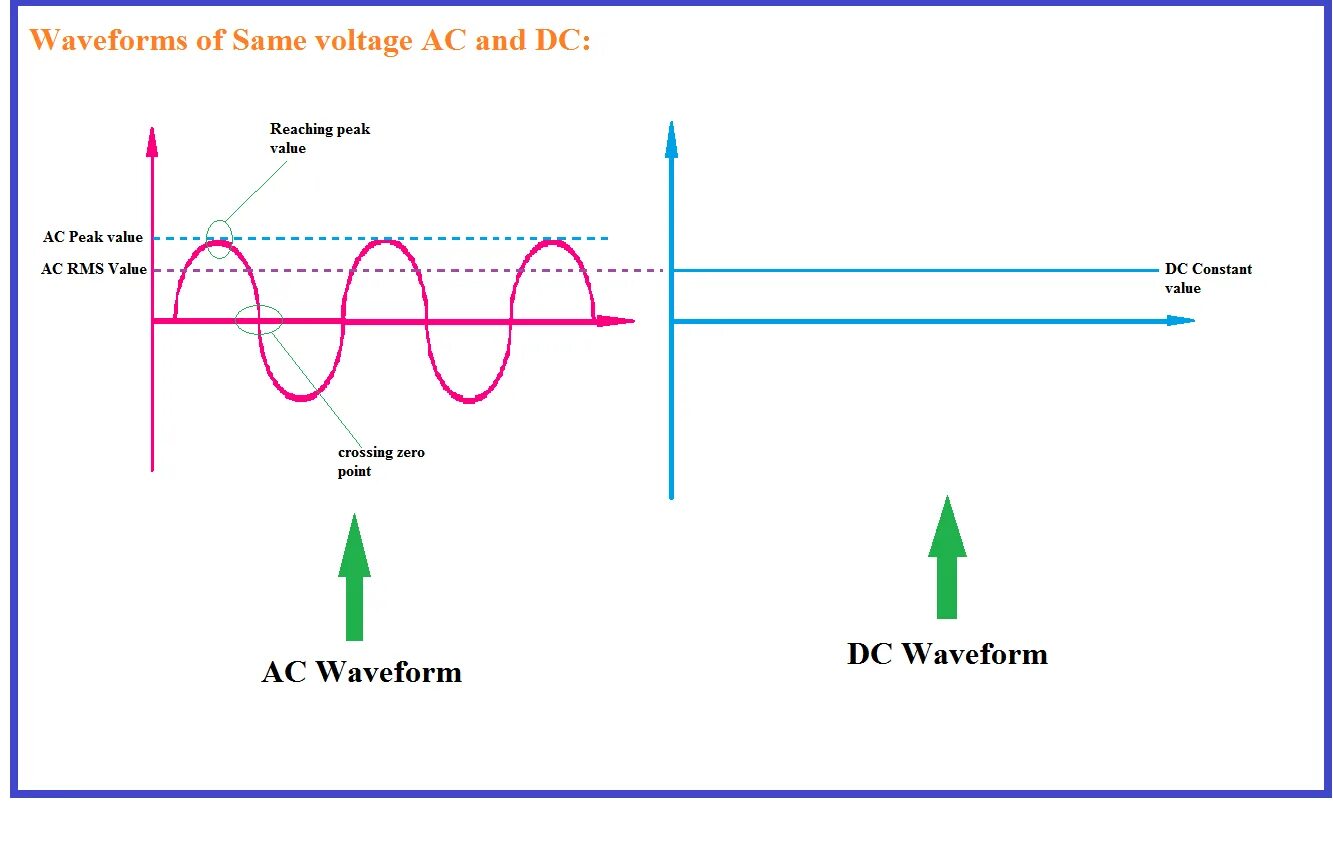 Waveforms of Same voltage AC and DC:

Reaching peak value

AC Peak value

AC RMS Value

crossing zero point

DC Constant value

AC Waveform

DC Waveform